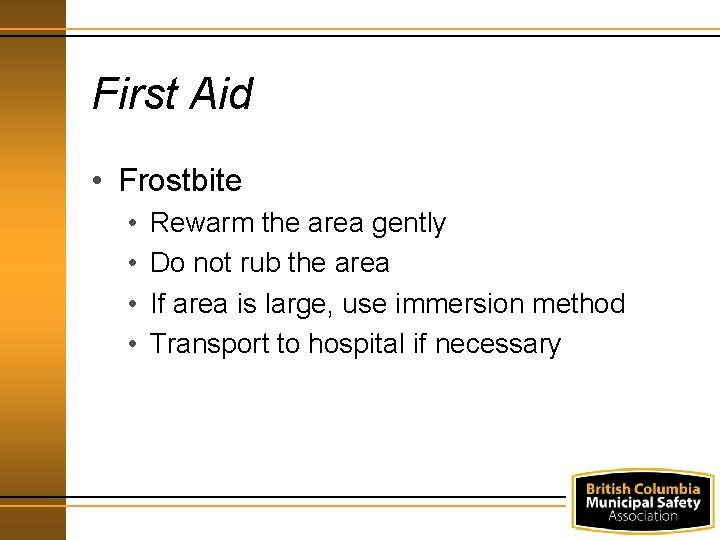 First Aid

• Frostbite
  • Rewarm the area gently
  • Do not rub the area
  • If area is large, use immersion method
  • Transport to hospital if necessary

British Columbia
Municipal Safety
Association